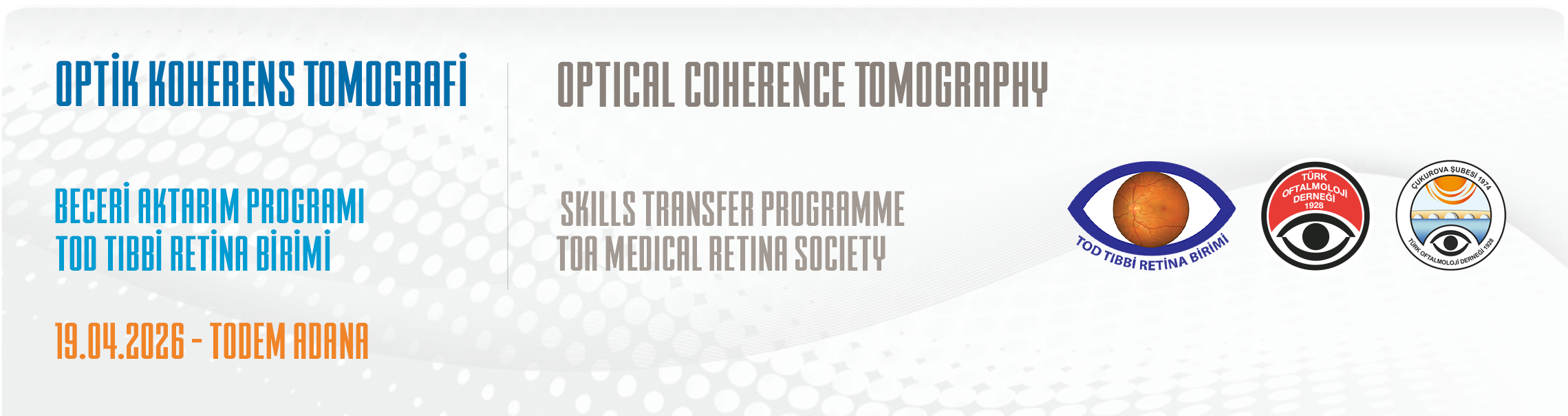 OPTİK KOHERENS TOMOGRAFİ

BECERİ AKTARIM PROGRAMI
TOD TIBBİ RETİNA BİRİMİ

19.04.2026 - TODEM ADANA

OPTICAL COHERENCE TOMOGRAPHY

SKILLS TRANSFER PROGRAMME
TOA MEDICAL RETINA SOCIETY

TOD TIBBİ RETİNA BİRİMİ

TÜRK OFTALMOLOJİ DERNEĞİ 1928

ÇUKUROVA ŞUBESİ 1974
TÜRK OFTALMOLOJİ DERNEĞİ 1928